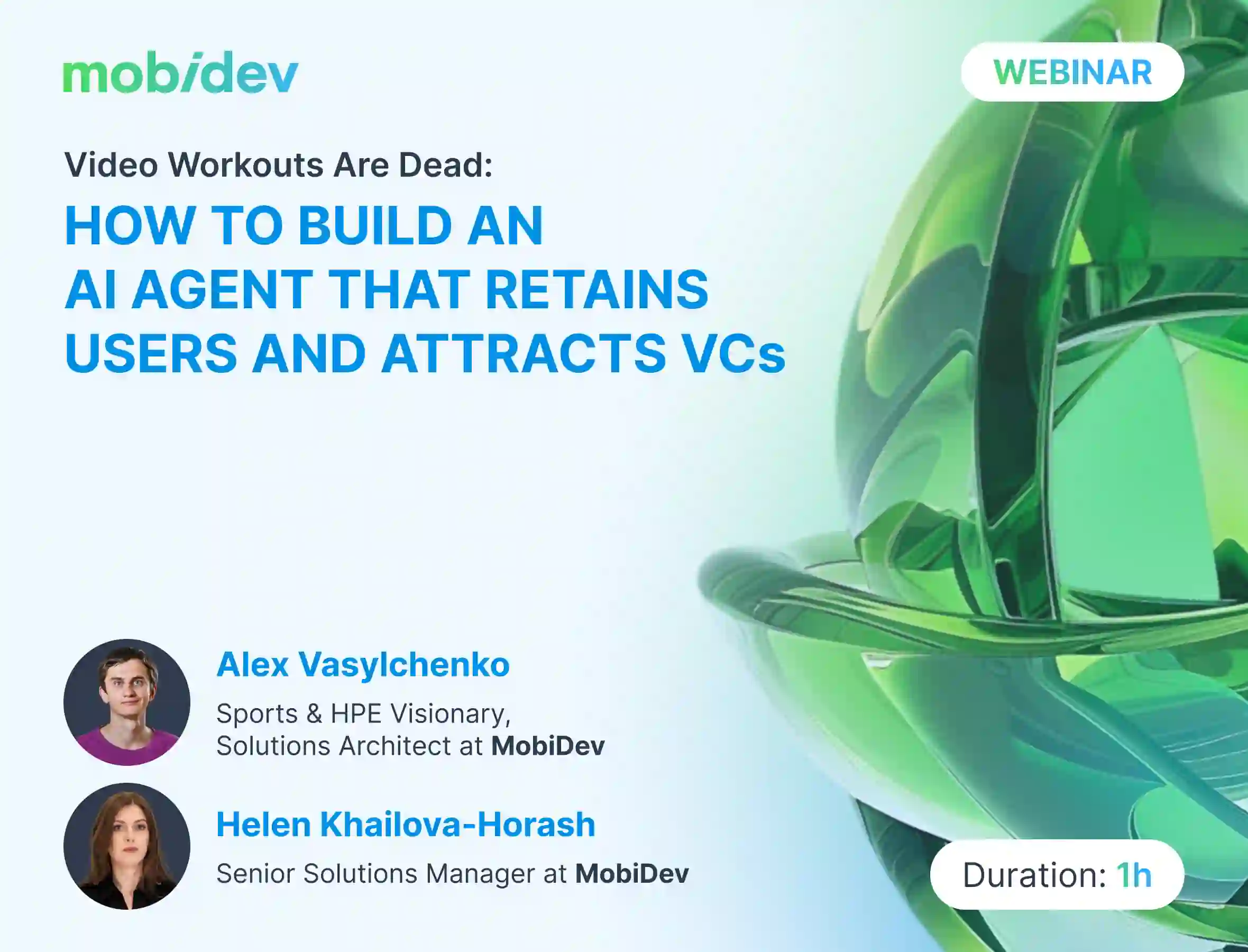 mobidev

WEBINAR

Video Workouts Are Dead:

HOW TO BUILD AN AI AGENT THAT RETAINS USERS AND ATTRACTS VCs

Alex Vasylchenko

Sports & HPE Visionary, Solutions Architect at MobiDev

Helen Khailova-Horash

Senior Solutions Manager at MobiDev

Duration: 1h